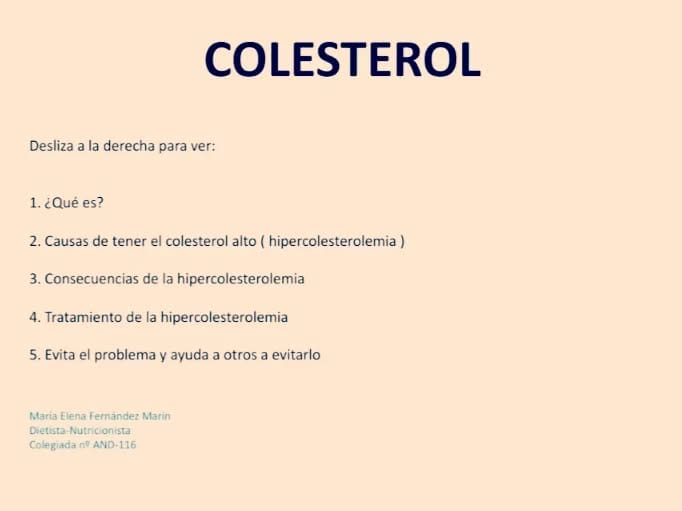 COLESTEROL

Desliza a la derecha para ver:

1. ¿Qué es?

2. Causas de tener el colesterol alto ( hipercolesterolemia )

3. Consecuencias de la hipercolesterolemia

4. Tratamiento de la hipercolesterolemia

5. Evita el problema y ayuda a otros a evitarlo

María Elena Fernández Marín
Dietista-Nutricionista
Colegiada nº AND-116